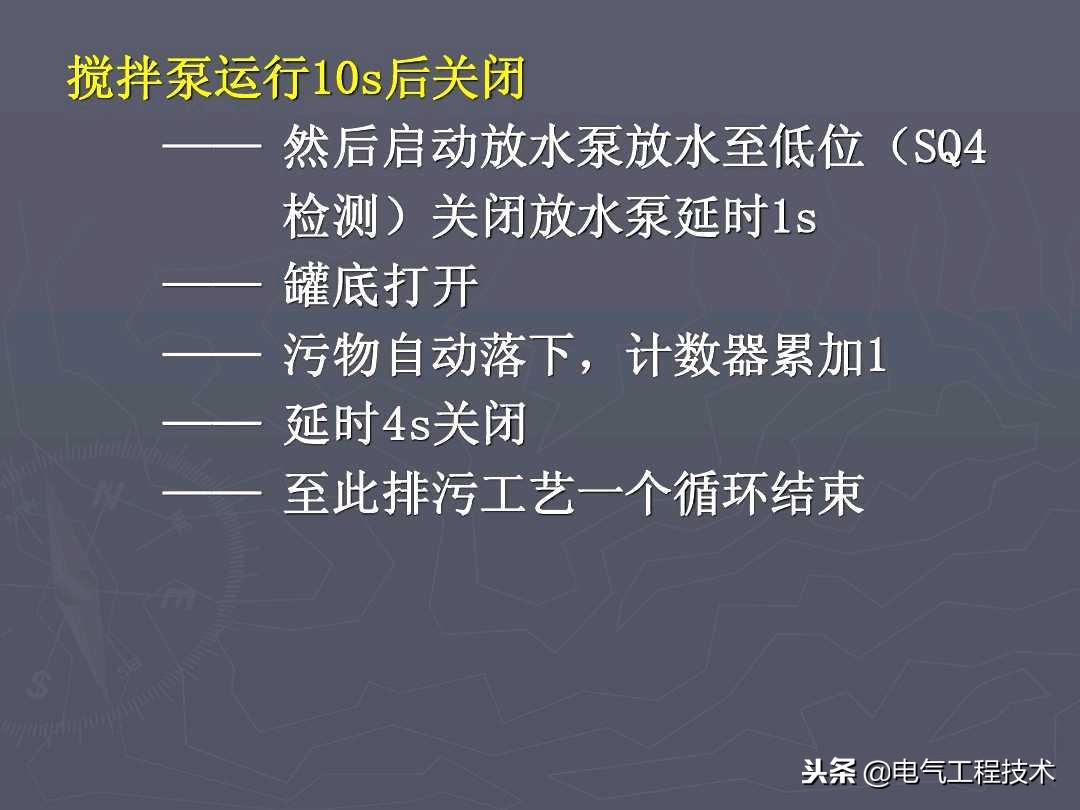 搅拌泵运行10s后关闭

—— 然后启动放水泵放水至低位（SQ4检测）关闭放水泵延时1s

—— 罐底打开

—— 污物自动落下，计数器累加1

—— 延时4s关闭

—— 至此排污工艺一个循环结束

头条 @电气工程技术